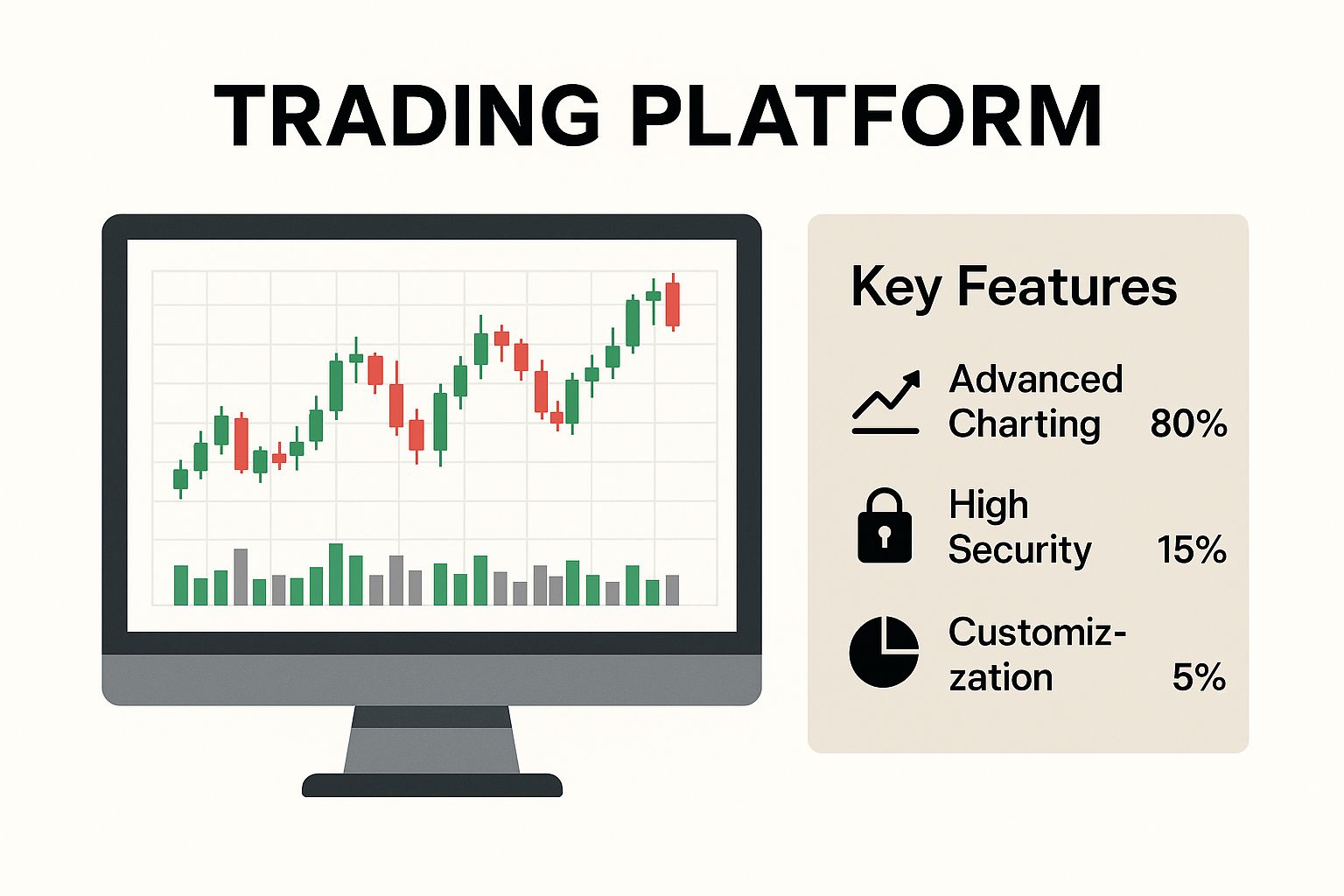 TRADING PLATFORM

Key Features

Advanced Charting 80%

High Security 15%

Customization 5%